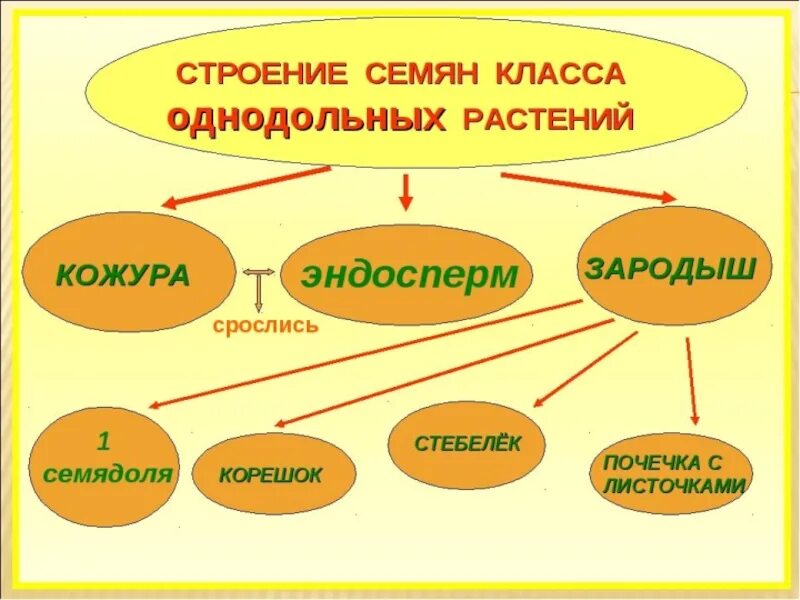 СТРОЕНИЕ СЕМЯН КЛАССА ОДНОДОЛЬНЫХ РАСТЕНИЙ

КОЖУРА

эндосперм

ЗАРОДЫШ

срослись

1 семядоля

КОРЕШОК

СТЕБЕЛЁК

ПОЧЕЧКА С ЛИСТОЧКАМИ